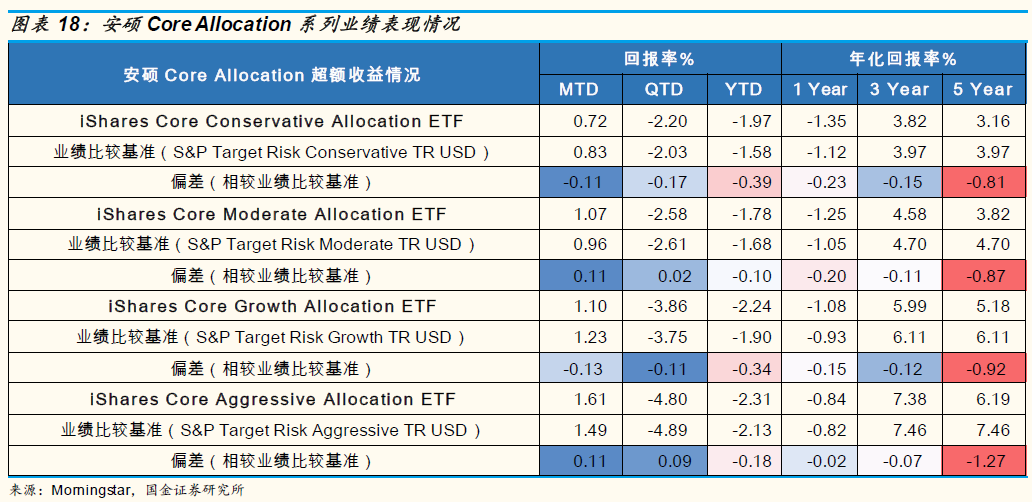 图表 18：安硕 Core Allocation 系列业绩表现情况

| 安硕 Core Allocation 超额收益情况 | 回报率% | | | 年化回报率% | | |
|---|---|---|---|---|---|---|
| | MTD | QTD | YTD | 1 Year | 3 Year | 5 Year |
| iShares Core Conservative Allocation ETF | 0.72 | -2.20 | -1.97 | -1.35 | 3.82 | 3.16 |
| 业绩比较基准（S&P Target Risk Conservative TR USD） | 0.83 | -2.03 | -1.58 | -1.12 | 3.97 | 3.97 |
| 偏差（相较业绩比较基准） | -0.11 | -0.17 | -0.39 | -0.23 | -0.15 | -0.81 |
| iShares Core Moderate Allocation ETF | 1.07 | -2.58 | -1.78 | -1.25 | 4.58 | 3.82 |
| 业绩比较基准（S&P Target Risk Moderate TR USD） | 0.96 | -2.61 | -1.68 | -1.05 | 4.70 | 4.70 |
| 偏差（相较业绩比较基准） | 0.11 | 0.02 | -0.10 | -0.20 | -0.11 | -0.87 |
| iShares Core Growth Allocation ETF | 1.10 | -3.86 | -2.24 | -1.08 | 5.99 | 5.18 |
| 业绩比较基准（S&P Target Risk Growth TR USD） | 1.23 | -3.75 | -1.90 | -0.93 | 6.11 | 6.11 |
| 偏差（相较业绩比较基准） | -0.13 | -0.11 | -0.34 | -0.15 | -0.12 | -0.92 |
| iShares Core Aggressive Allocation ETF | 1.61 | -4.80 | -2.31 | -0.84 | 7.38 | 6.19 |
| 业绩比较基准（S&P Target Risk Aggressive TR USD） | 1.49 | -4.89 | -2.13 | -0.82 | 7.46 | 7.46 |
| 偏差（相较业绩比较基准） | 0.11 | 0.09 | -0.18 | -0.02 | -0.07 | -1.27 |

来源：Morningstar，国金证券研究所